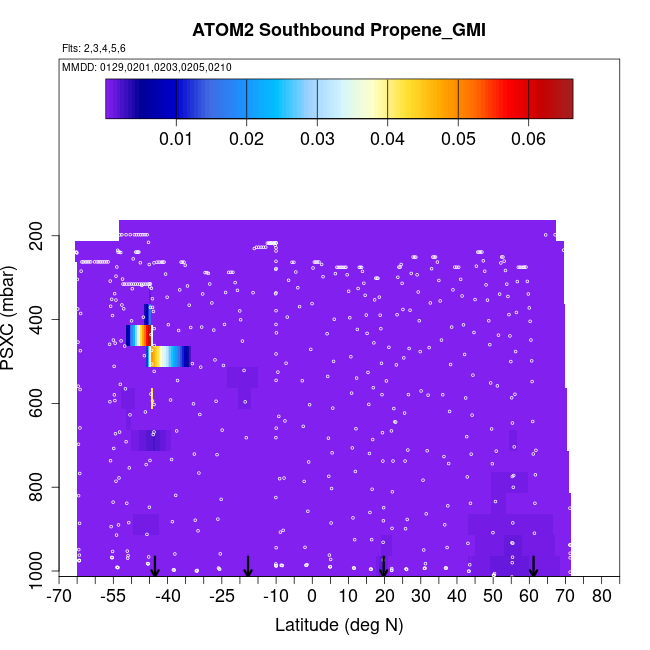 ATOM2 Southbound Propene_GMI

Flts: 2,3,4,5,6

MMDD: 0129,0201,0203,0205,0210

0.01 0.02 0.03 0.04 0.05 0.06

PSXC (mbar)

200
400
600
800
1000

-70 -55 -40 -25 -10 0 10 20 30 40 50 60 70 80

Latitude (deg N)